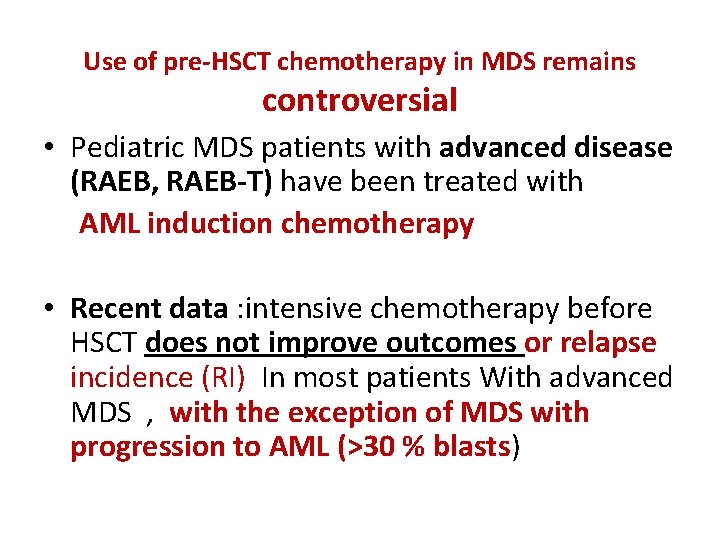 Use of pre-HSCT chemotherapy in MDS remains controversial

• Pediatric MDS patients with advanced disease (RAEB, RAEB-T) have been treated with AML induction chemotherapy

• Recent data :intensive chemotherapy before HSCT does not improve outcomes or relapse incidence (RI) In most patients With advanced MDS , with the exception of MDS with progression to AML (>30 % blasts)